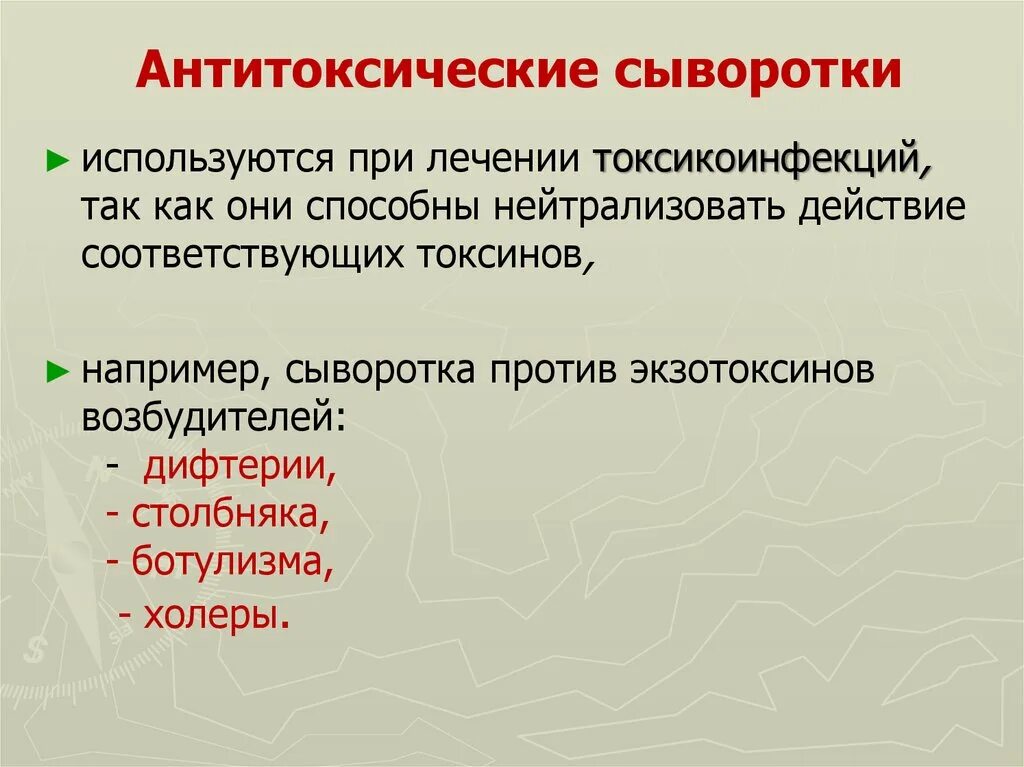 Антитоксические сыворотки

► используются при лечении токсикоинфекций, так как они способны нейтрализовать действие соответствующих токсинов,

► например, сыворотка против экзотоксинов возбудителей:
- дифтерии,
- столбняка,
- ботулизма,
- холеры.